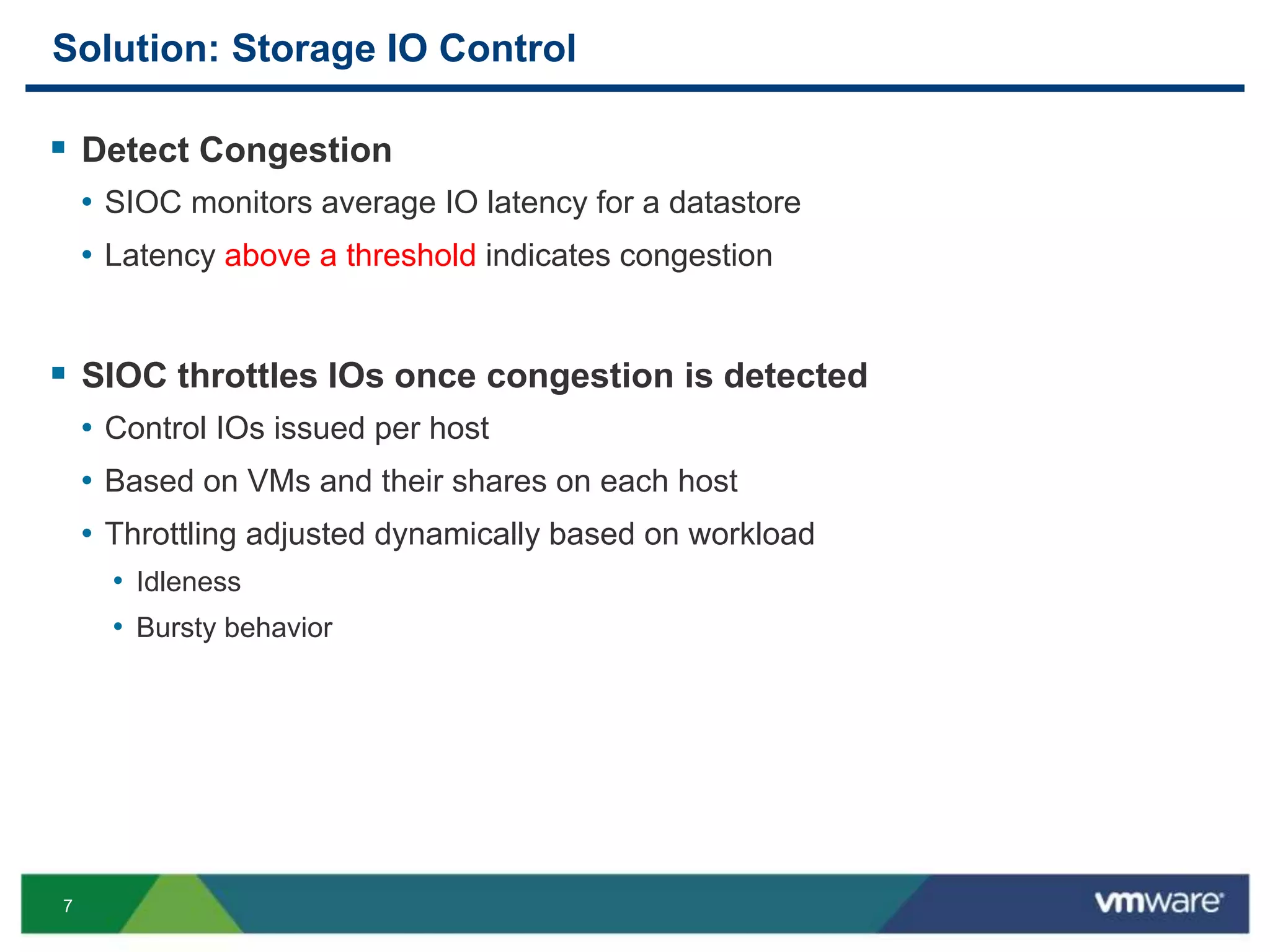 Solution: Storage IO Control

▪ Detect Congestion
• SIOC monitors average IO latency for a datastore
• Latency above a threshold indicates congestion

▪ SIOC throttles IOs once congestion is detected
• Control IOs issued per host
• Based on VMs and their shares on each host
• Throttling adjusted dynamically based on workload
• Idleness
• Bursty behavior

7

vmware